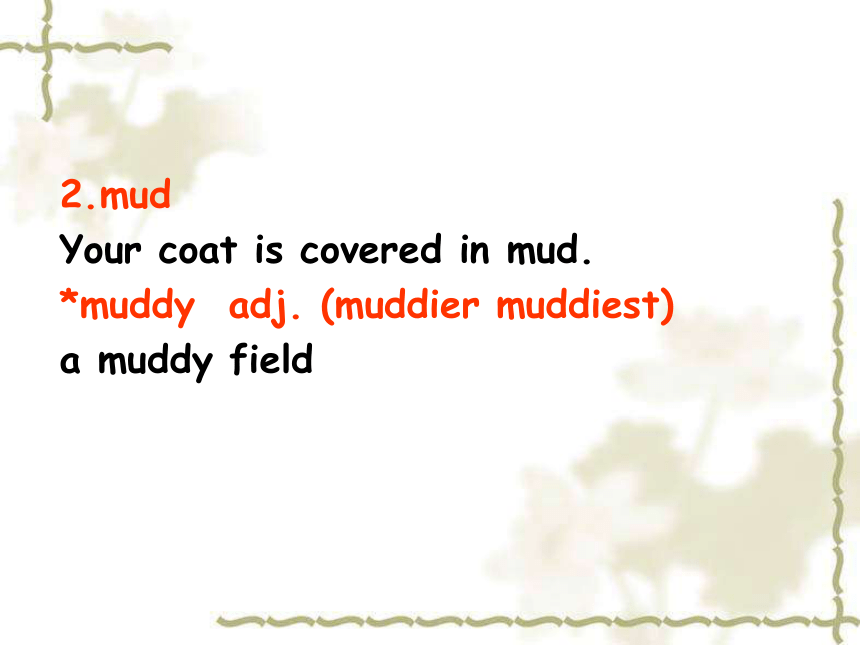 2.mud
Your coat is covered in mud.
*muddy adj. (muddier muddiest)
a muddy field